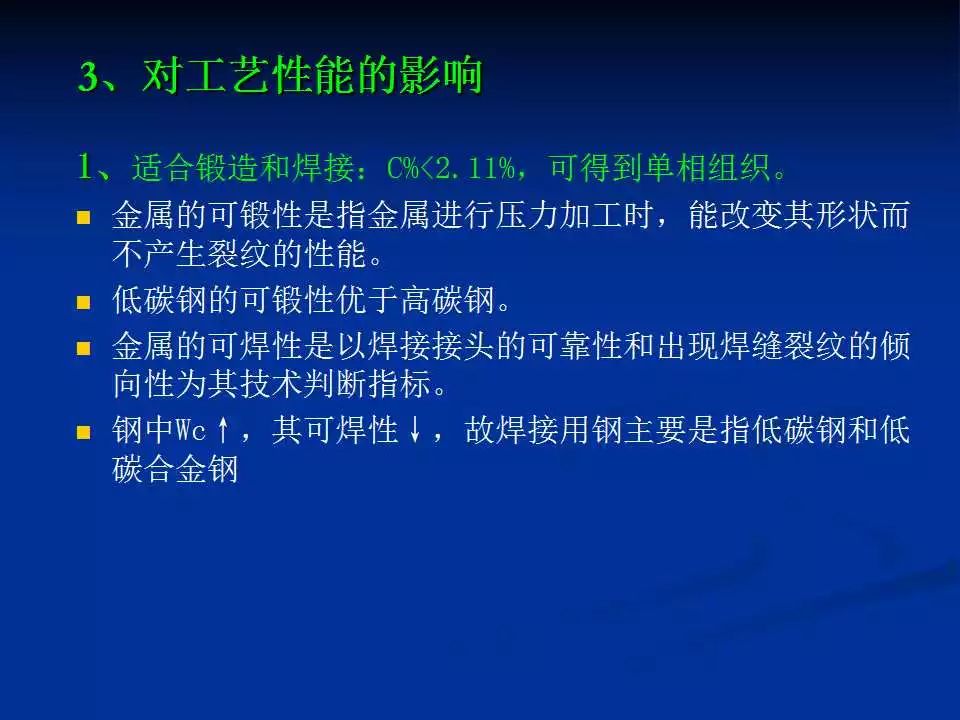 3、对工艺性能的影响

1、适合锻造和焊接：C%<2.11%，可得到单相组织。

- 金属的可锻性是指金属进行压力加工时，能改变其形状而不产生裂纹的性能。
- 低碳钢的可锻性优于高碳钢。
- 金属的可焊性是以焊接接头的可靠性和出现焊缝裂纹的倾向性为其技术判断指标。
- 钢中Wc↑，其可焊性↓，故焊接用钢主要是指低碳钢和低碳合金钢